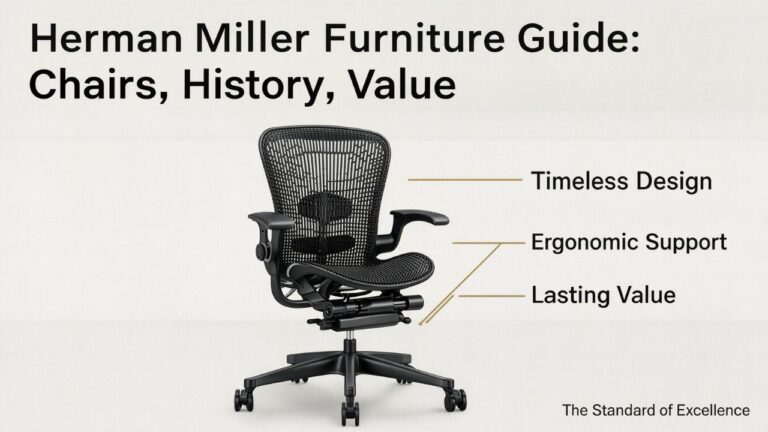 Herman Miller Furniture Guide: Chairs, History, Value

Timeless Design

Ergonomic Support

Lasting Value

The Standard of Excellence